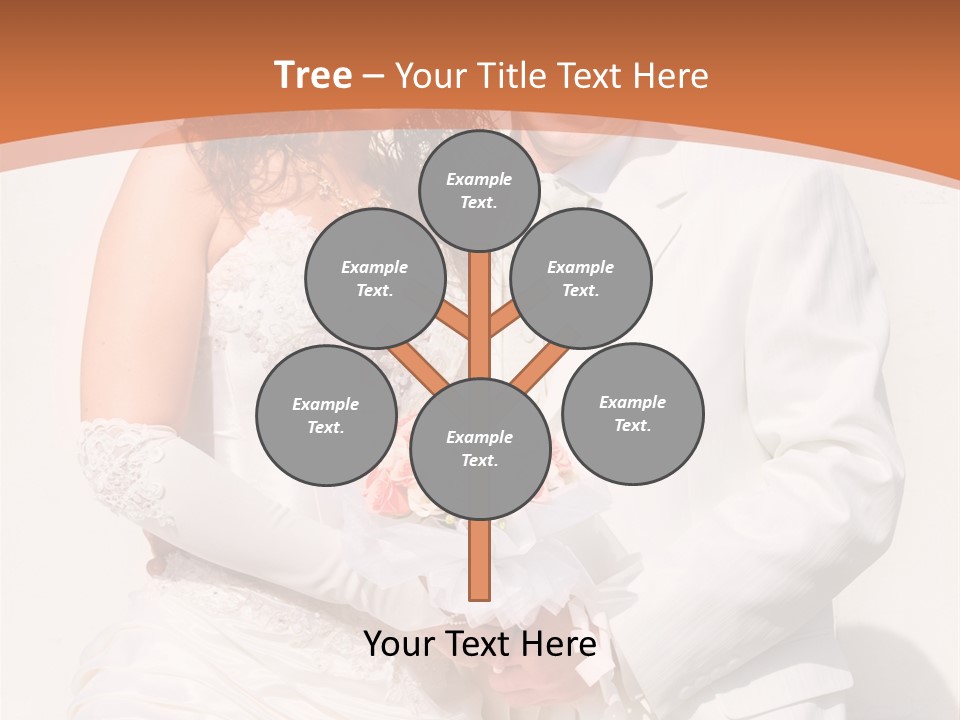 Tree – Your Title Text Here

Example Text.

Example Text.

Example Text.

Example Text.

Example Text.

Example Text.

Your Text Here